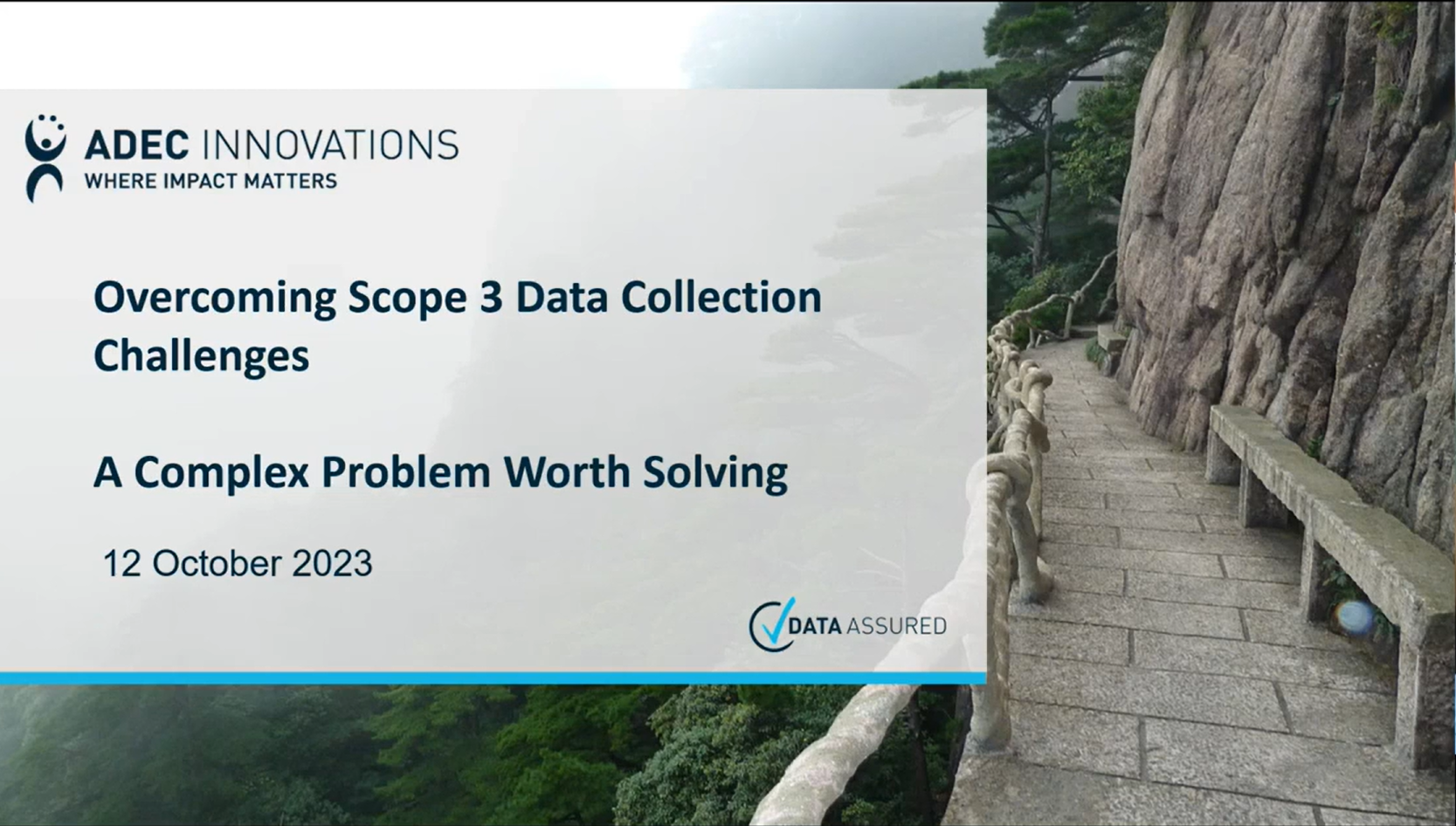 ADEC INNOVATIONS
WHERE IMPACT MATTERS

Overcoming Scope 3 Data Collection Challenges

A Complex Problem Worth Solving

12 October 2023

DATA ASSURED